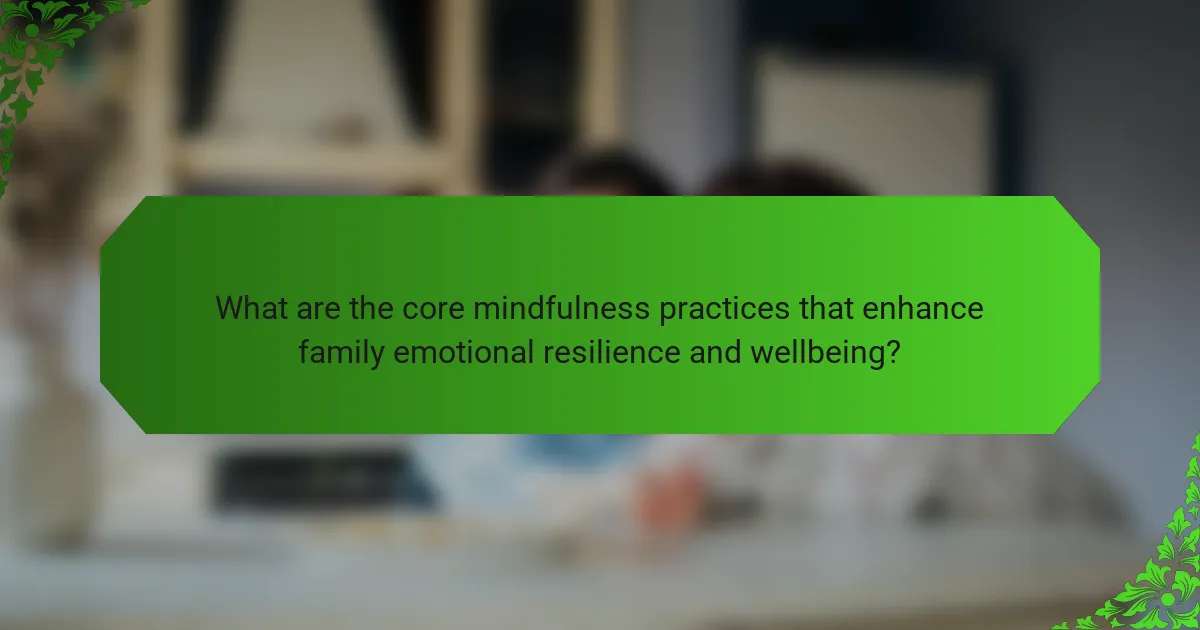 What are the core mindfulness practices that enhance family emotional resilience and wellbeing?